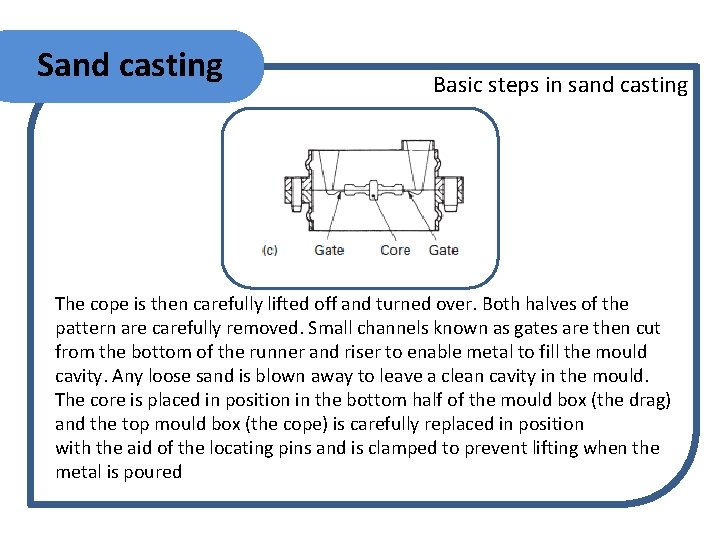 Sand casting

Basic steps in sand casting

(c) Gate Core Gate

The cope is then carefully lifted off and turned over. Both halves of the pattern are carefully removed. Small channels known as gates are then cut from the bottom of the runner and riser to enable metal to fill the mould cavity. Any loose sand is blown away to leave a clean cavity in the mould. The core is placed in position in the bottom half of the mould box (the drag) and the top mould box (the cope) is carefully replaced in position with the aid of the locating pins and is clamped to prevent lifting when the metal is poured